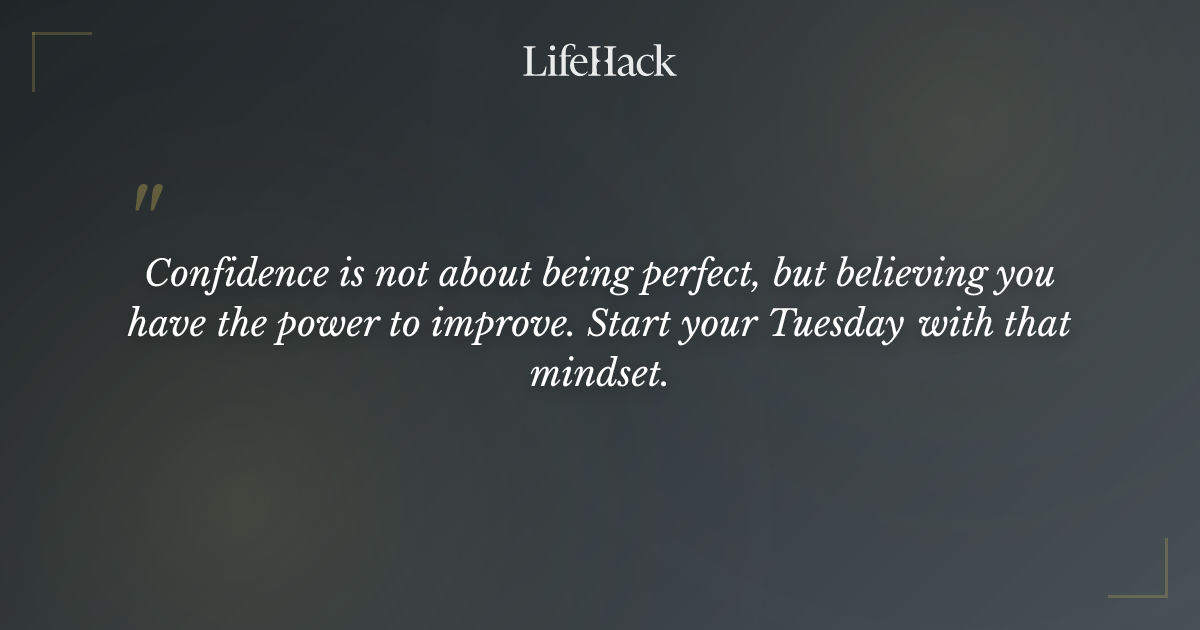 LifeHack

"

Confidence is not about being perfect, but believing you have the power to improve. Start your Tuesday with that mindset.